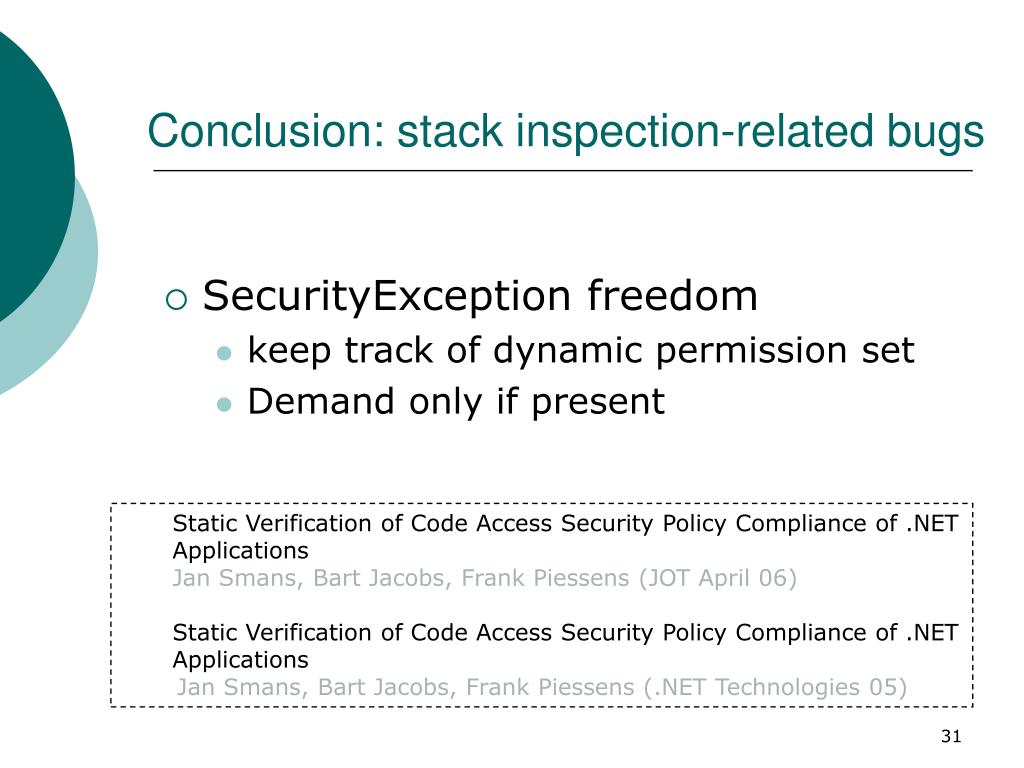 Conclusion: stack inspection-related bugs

SecurityException freedom

keep track of dynamic permission set

Demand only if present

Static Verification of Code Access Security Policy Compliance of .NET Applications
Jan Smans, Bart Jacobs, Frank Piessens (JOT April 06)

Static Verification of Code Access Security Policy Compliance of .NET Applications
Jan Smans, Bart Jacobs, Frank Piessens (.NET Technologies 05)

31